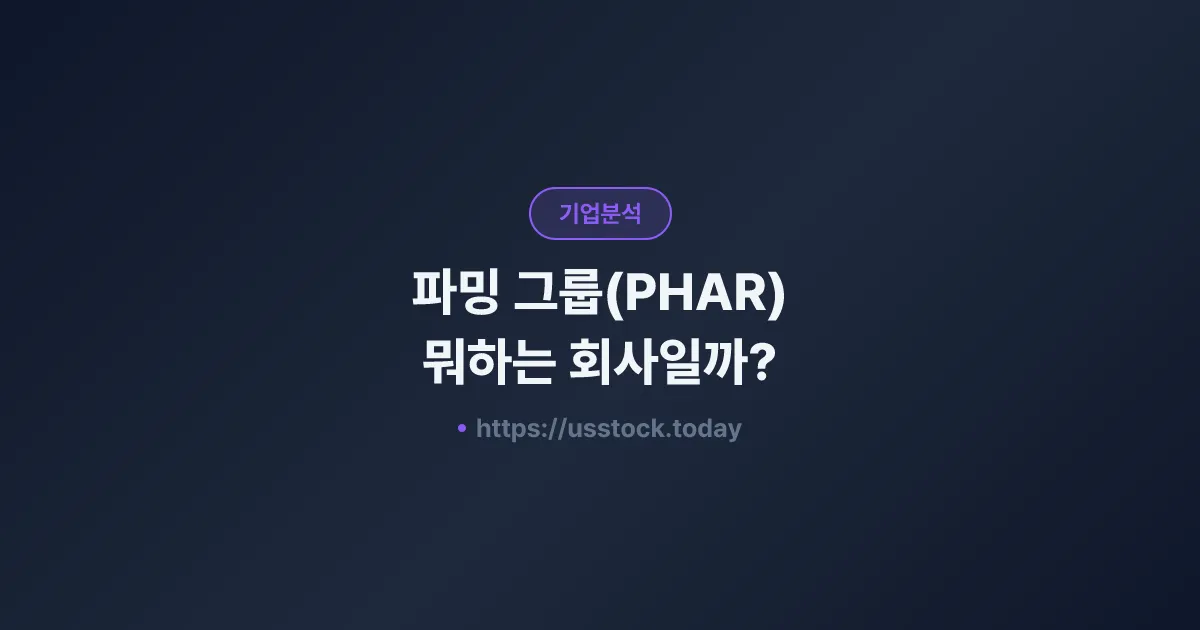 기업분석

파밍 그룹(PHAR)
뭐하는 회사일까?

• https://usstock.today